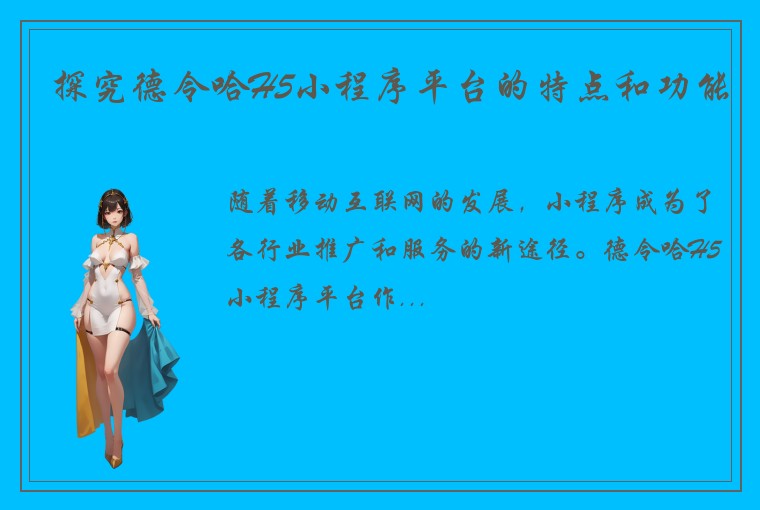 探究德令哈H5小程序平台的特点和功能

随着移动互联网的发展，小程序成为了各行业推广和服务的新途径。德令哈H5小程序平台作...